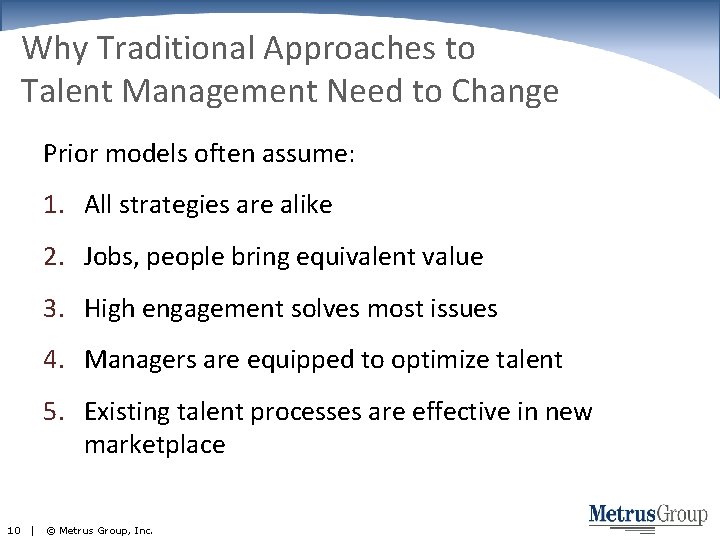 Why Traditional Approaches to Talent Management Need to Change

Prior models often assume:

1. All strategies are alike

2. Jobs, people bring equivalent value

3. High engagement solves most issues

4. Managers are equipped to optimize talent

5. Existing talent processes are effective in new marketplace

10 | © Metrus Group, Inc.

MetrusGroup